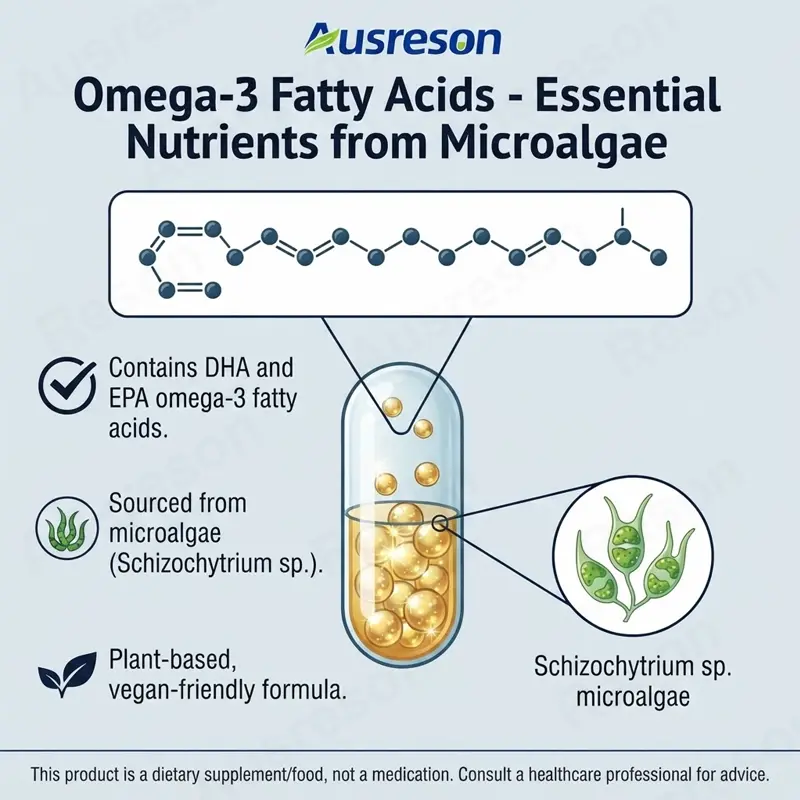 Ausreson

Omega-3 Fatty Acids - Essential Nutrients from Microalgae

Contains DHA and EPA omega-3 fatty acids.

Sourced from microalgae (Schizochytrium sp.).

Plant-based, vegan-friendly formula.

Schizochytrium sp. microalgae

This product is a dietary supplement/food, not a medication. Consult a healthcare professional for advice.